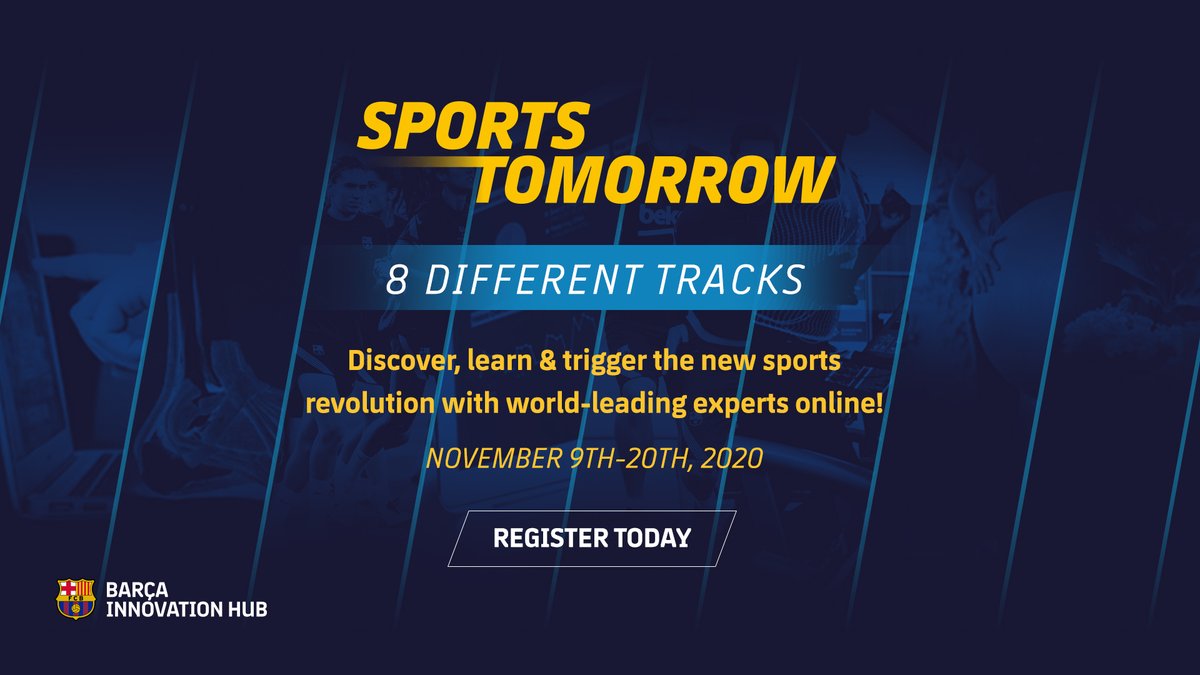 SPORTS TOMORROW

8 DIFFERENT TRACKS

Discover, learn & trigger the new sports revolution with world-leading experts online!

NOVEMBER 9TH-20TH, 2020

REGISTER TODAY

FCB

BARÇA INNOVATION HUB